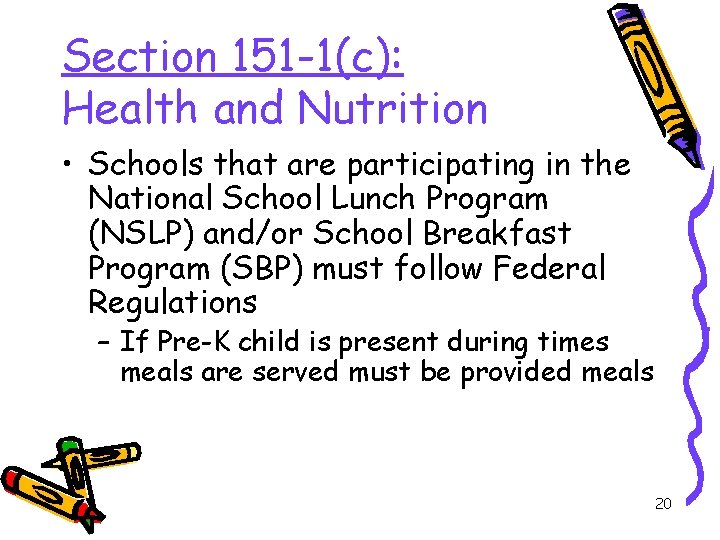 Section 151-1(c):
Health and Nutrition

• Schools that are participating in the National School Lunch Program (NSLP) and/or School Breakfast Program (SBP) must follow Federal Regulations
– If Pre-K child is present during times meals are served must be provided meals

20